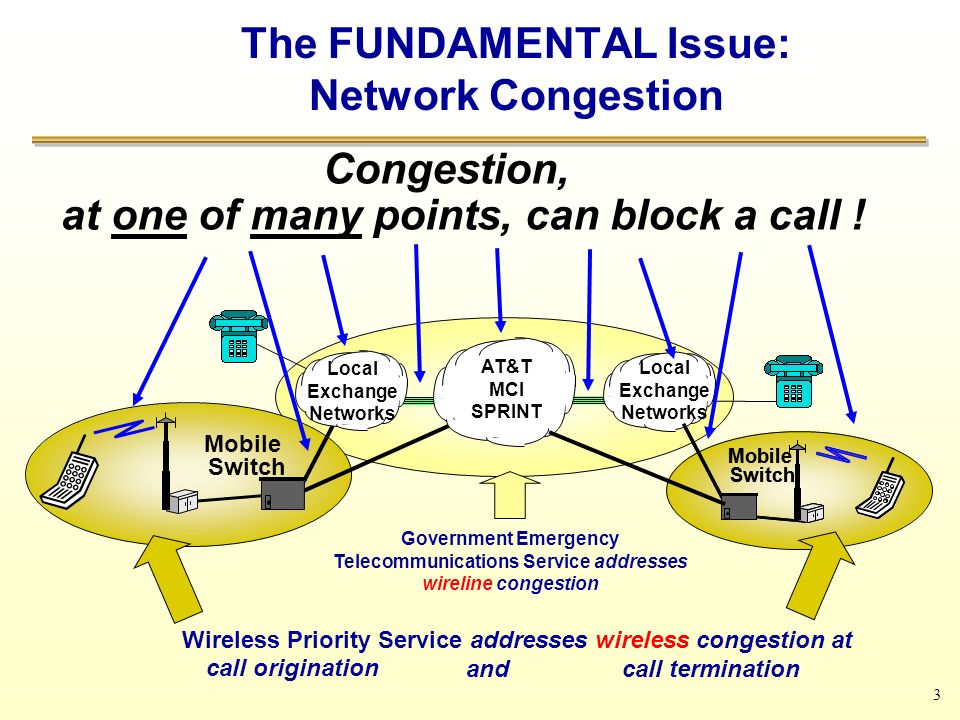 The FUNDAMENTAL Issue:
Network Congestion

Congestion,
at one of many points, can block a call !

Local Exchange Networks

AT&T
MCI
SPRINT

Local Exchange Networks

Mobile Switch

Mobile Switch

Government Emergency Telecommunications Service addresses wireline congestion

Wireless Priority Service addresses wireless congestion at call origination and call termination

3